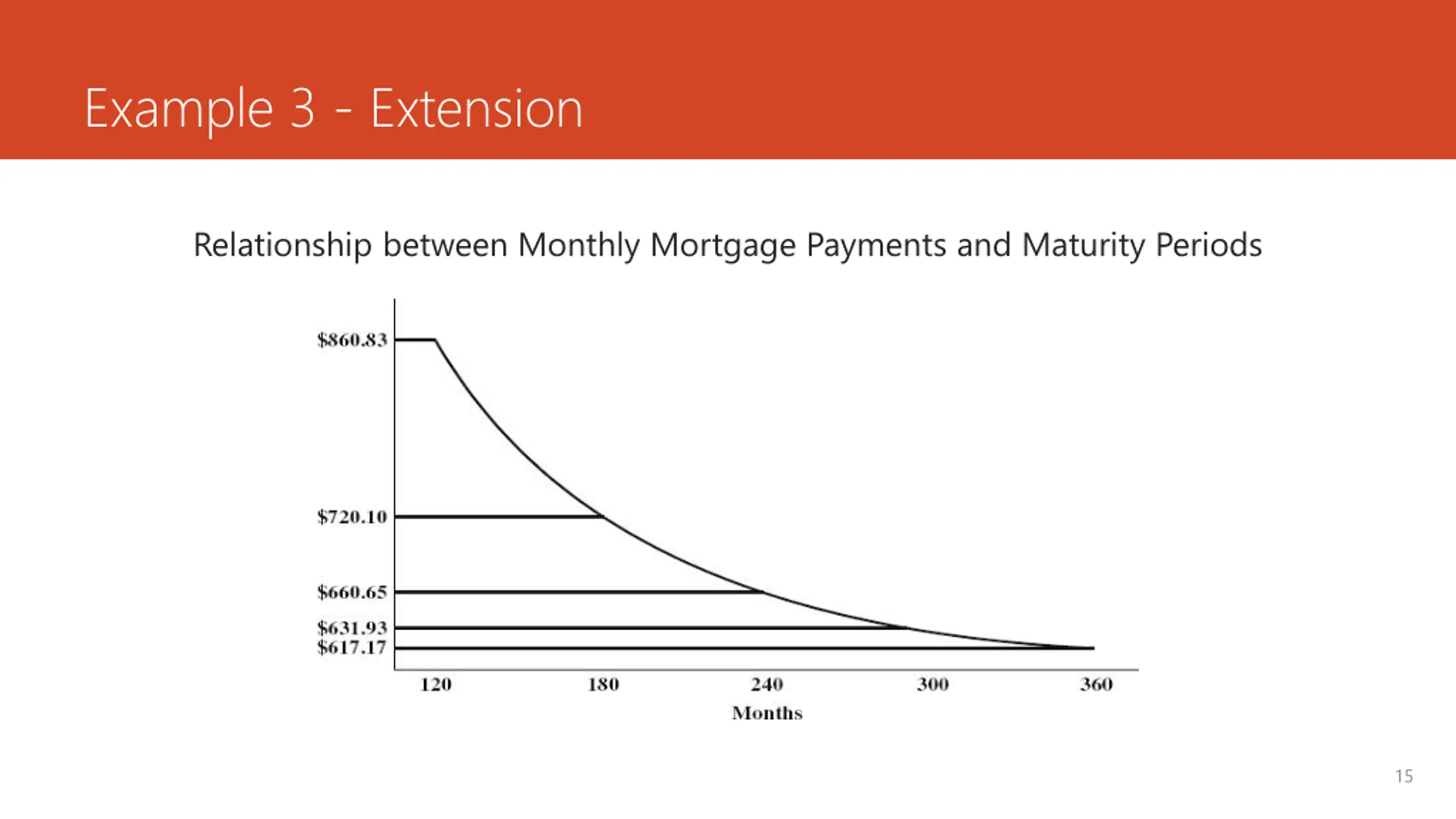 Example 3 - Extension

Relationship between Monthly Mortgage Payments and Maturity Periods

\$860.83
\$720.10
\$660.65
\$631.93
\$617.17

120 180 240 300 360
Months

15